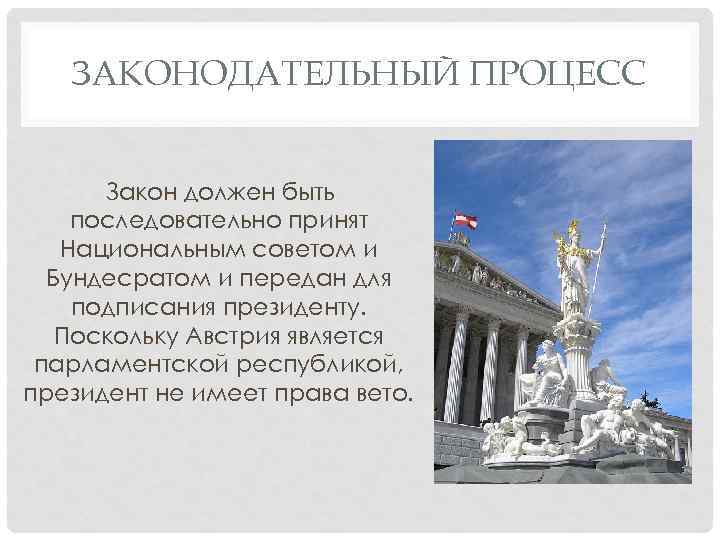 ЗАКОНОДАТЕЛЬНЫЙ ПРОЦЕСС

Закон должен быть последовательно принят Национальным советом и Бундесратом и передан для подписания президенту. Поскольку Австрия является парламентской республикой, президент не имеет права вето.